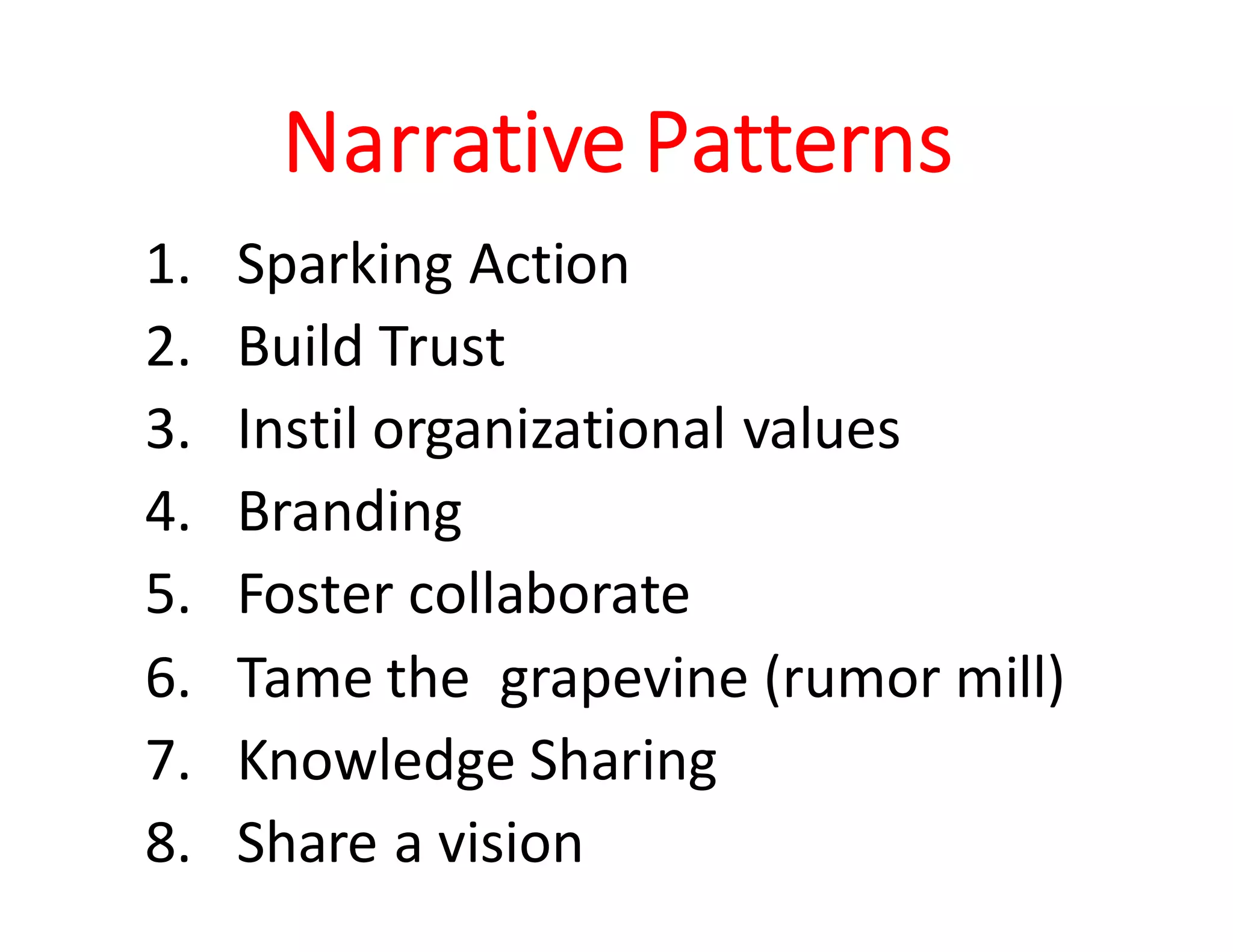 Narrative Patterns

1. Sparking Action
2. Build Trust
3. Instil organizational values
4. Branding
5. Foster collaborate
6. Tame the grapevine (rumor mill)
7. Knowledge Sharing
8. Share a vision